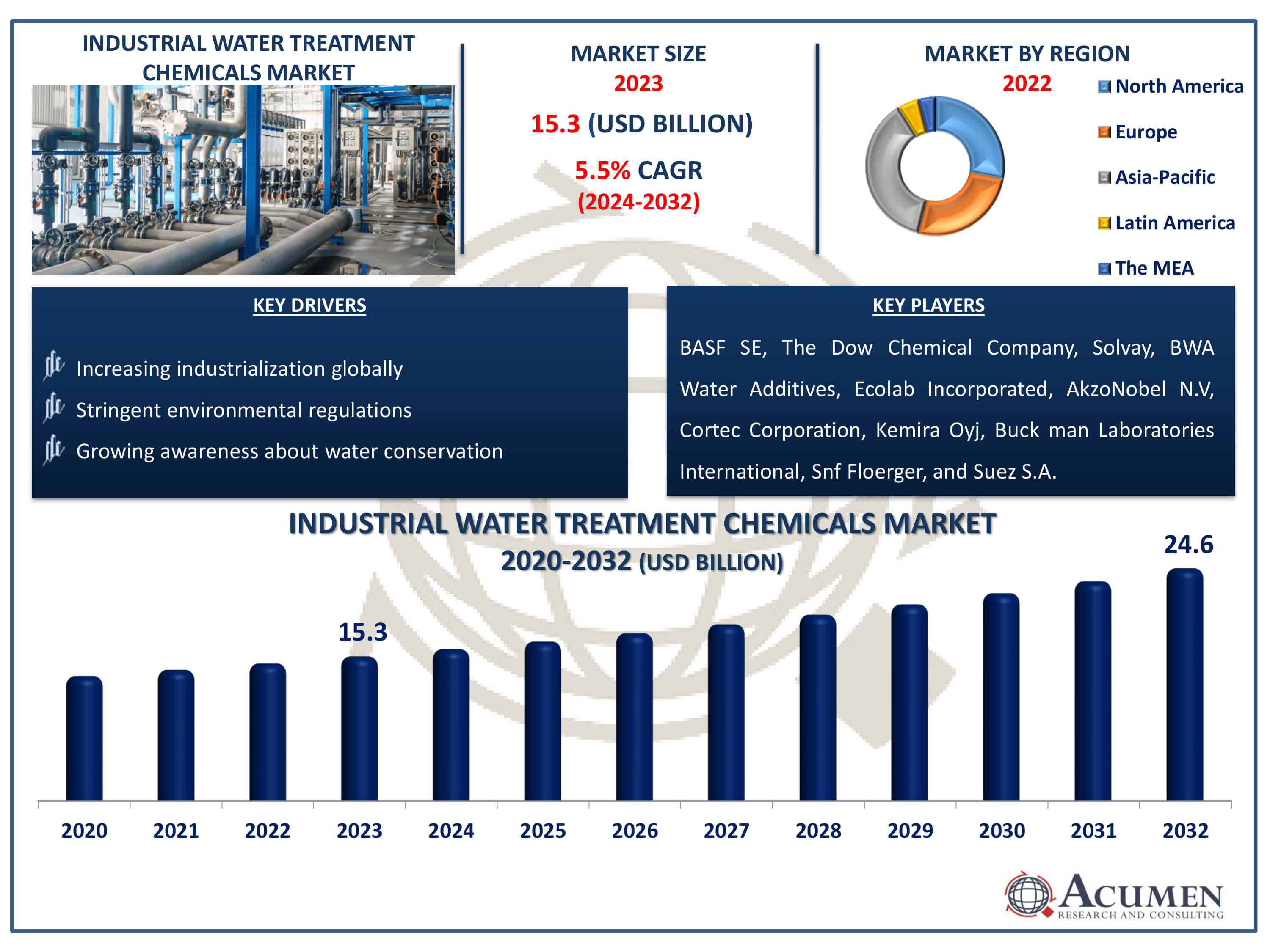 INDUSTRIAL WATER TREATMENT CHEMICALS MARKET

MARKET SIZE
2023
15.3 (USD BILLION)
5.5% CAGR
(2024-2032)

MARKET BY REGION
2022

North America
Europe
Asia-Pacific
Latin America
The MEA

KEY DRIVERS

Increasing industrialization globally
Stringent environmental regulations
Growing awareness about water conservation

KEY PLAYERS

BASF SE, The Dow Chemical Company, Solvay, BWA Water Additives, Ecolab Incorporated, AkzoNobel N.V, Cortec Corporation, Kemira Oyj, Buck man Laboratories International, Snf Floerger, and Suez S.A.

INDUSTRIAL WATER TREATMENT CHEMICALS MARKET
2020-2032 (USD BILLION)

15.3
24.6

2020 2021 2022 2023 2024 2025 2026 2027 2028 2029 2030 2031 2032

ACUMEN
RESEARCH AND CONSULTING